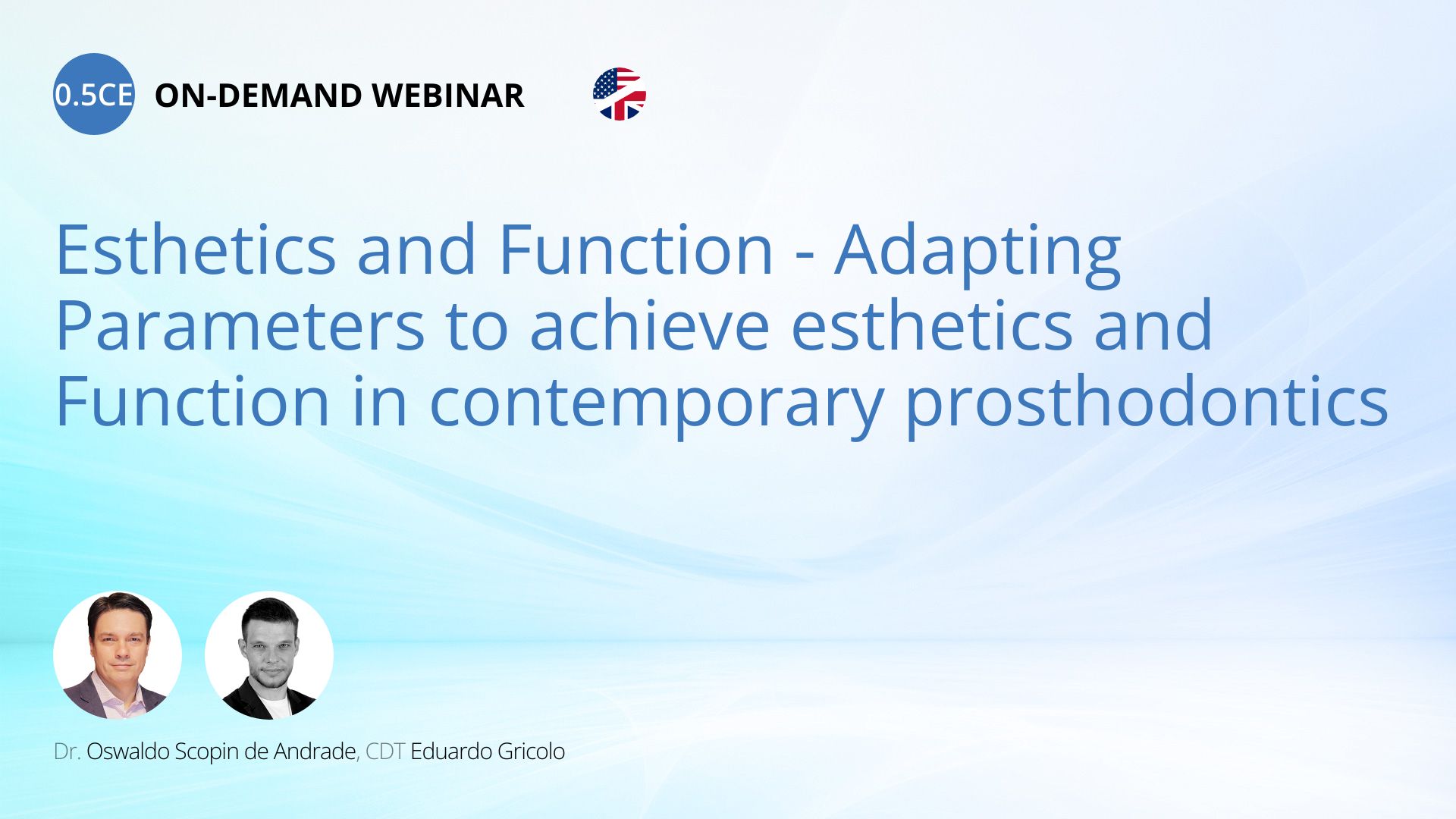 0.5CE ON-DEMAND WEBINAR

Esthetics and Function - Adapting Parameters to achieve esthetics and Function in contemporary prosthodontics

Dr. Oswaldo Scopin de Andrade, CDT Eduardo Gricolo